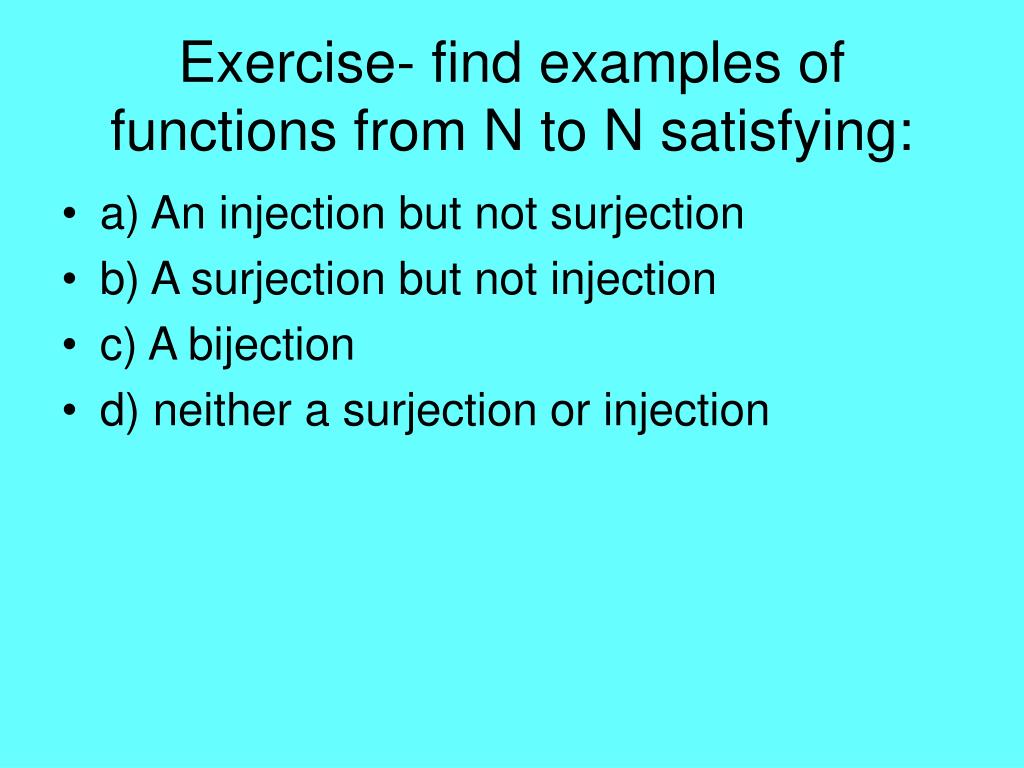 Exercise- find examples of functions from N to N satisfying:

• a) An injection but not surjection
• b) A surjection but not injection
• c) A bijection
• d) neither a surjection or injection